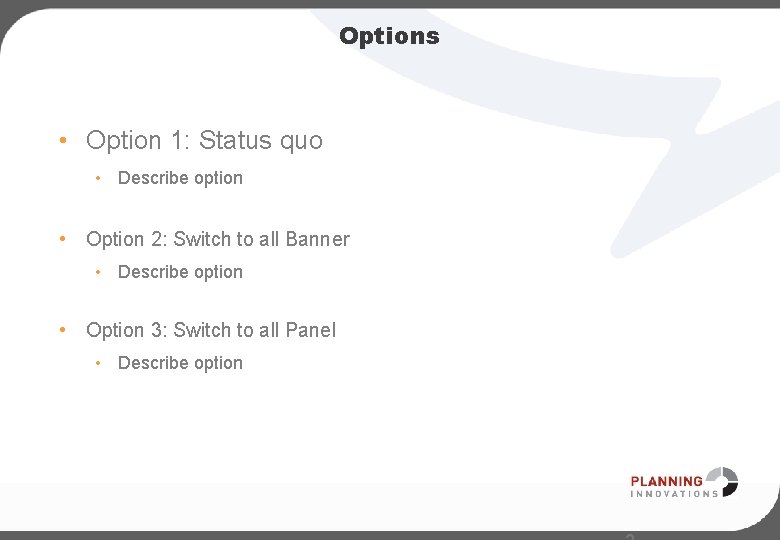 Options

• Option 1: Status quo
  • Describe option

• Option 2: Switch to all Banner
  • Describe option

• Option 3: Switch to all Panel
  • Describe option

PLANNING
INNOVATIONS